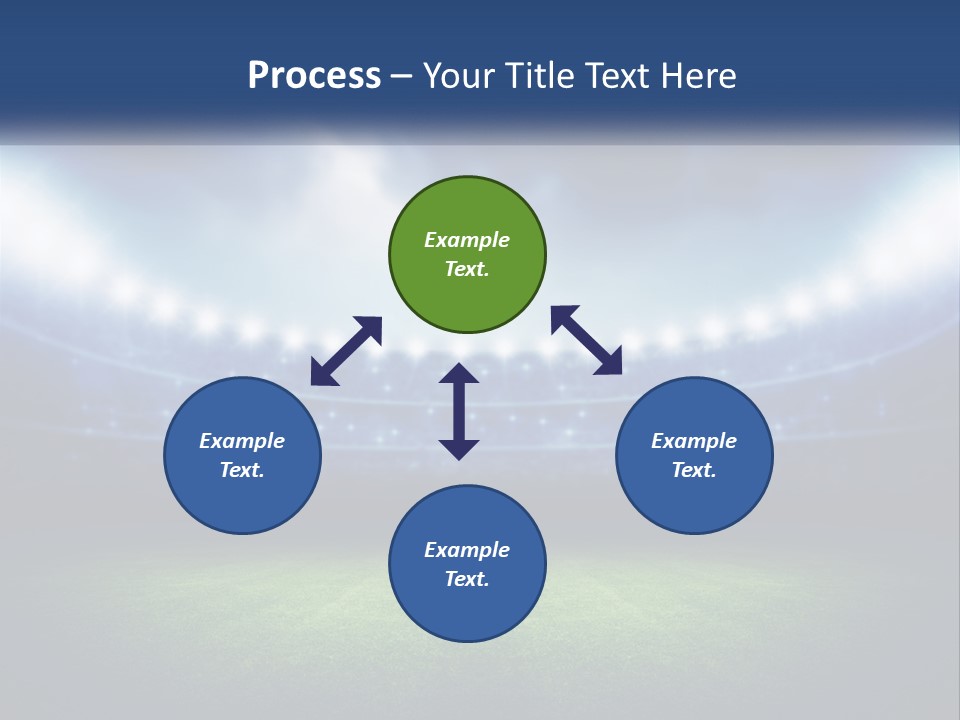 Process – Your Title Text Here

Example Text.

Example Text.

Example Text.

Example Text.